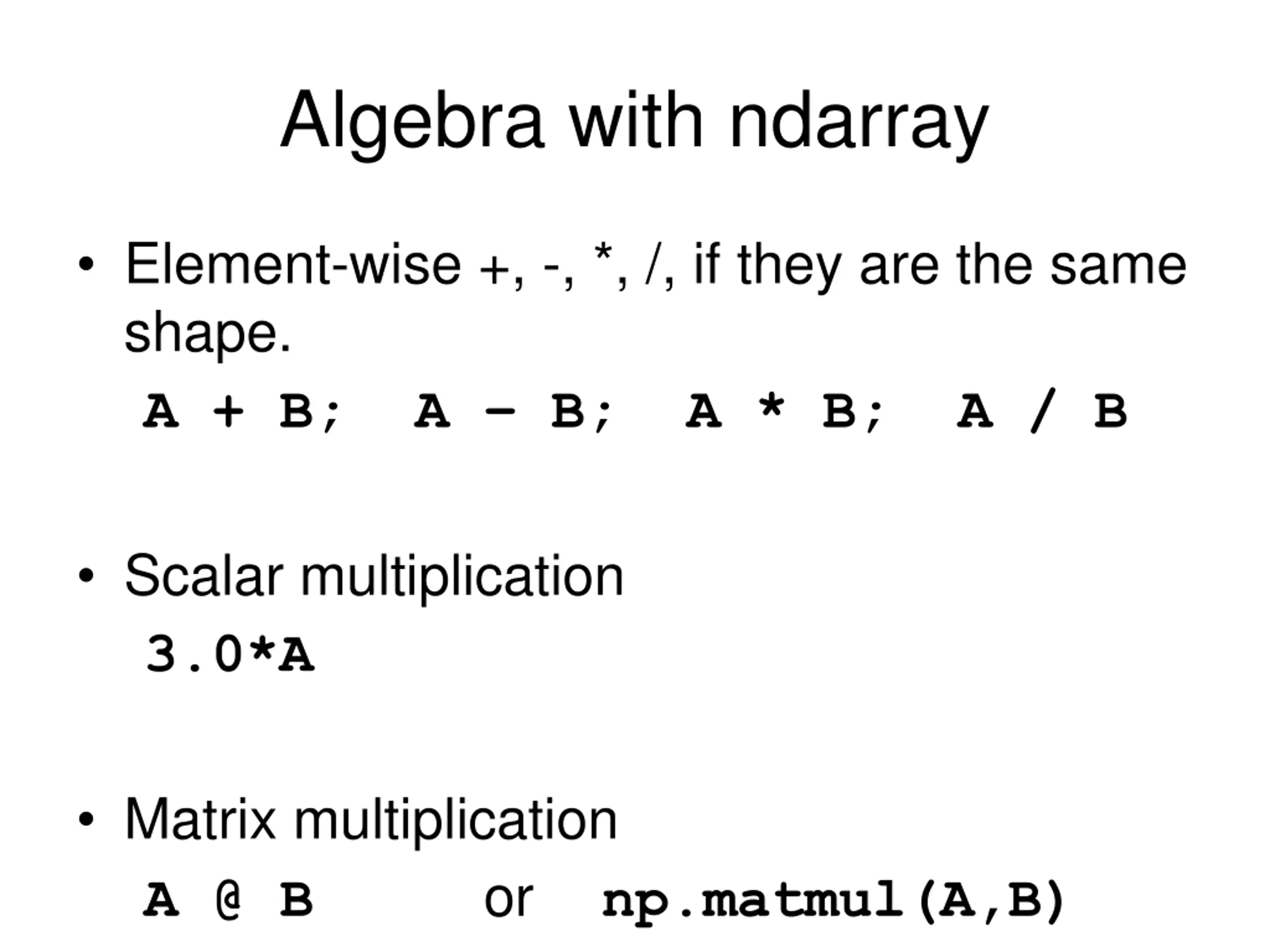 Algebra with ndarray

• Element-wise +, -, *, /, if they are the same shape.

A + B; A – B; A * B; A / B

• Scalar multiplication

3.0*A

• Matrix multiplication

A @ B or np.matmul(A,B)